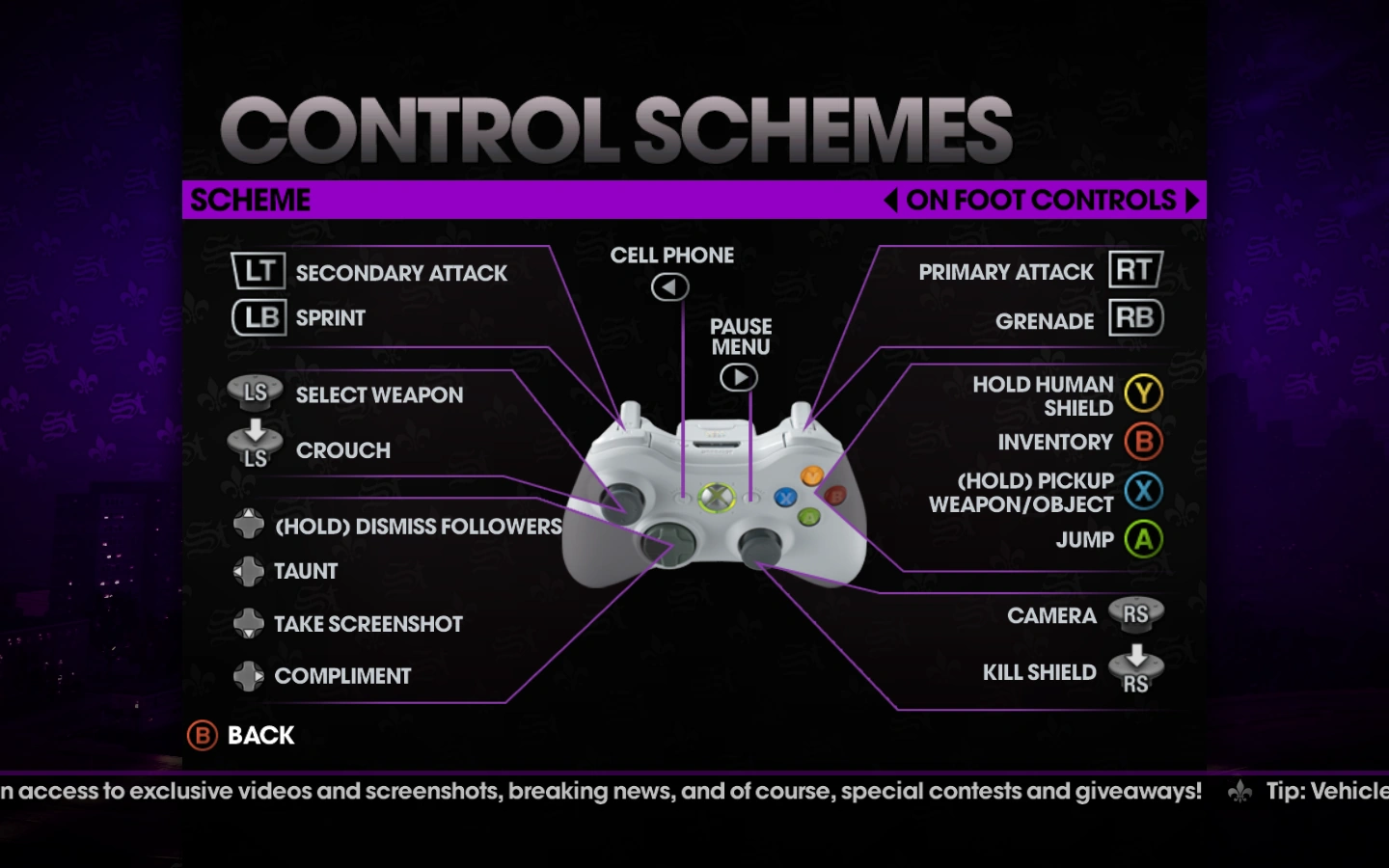 CONTROL SCHEMES

SCHEME

ON FOOT CONTROLS

LT SECONDARY ATTACK
LB SPRINT
LS SELECT WEAPON
LS CROUCH
(HOLD) DISMISS FOLLOWERS
TAUNT
TAKE SCREENSHOT
COMPLIMENT

CELL PHONE

PAUSE MENU

PRIMARY ATTACK RT
GRENADE RB
HOLD HUMAN SHIELD Y
INVENTORY B
(HOLD) PICKUP WEAPON/OBJECT X
JUMP A
CAMERA RS
KILL SHIELD RS

B BACK

n access to exclusive videos and screenshots, breaking news, and of course, special contests and giveaways! Tip: Vehicle